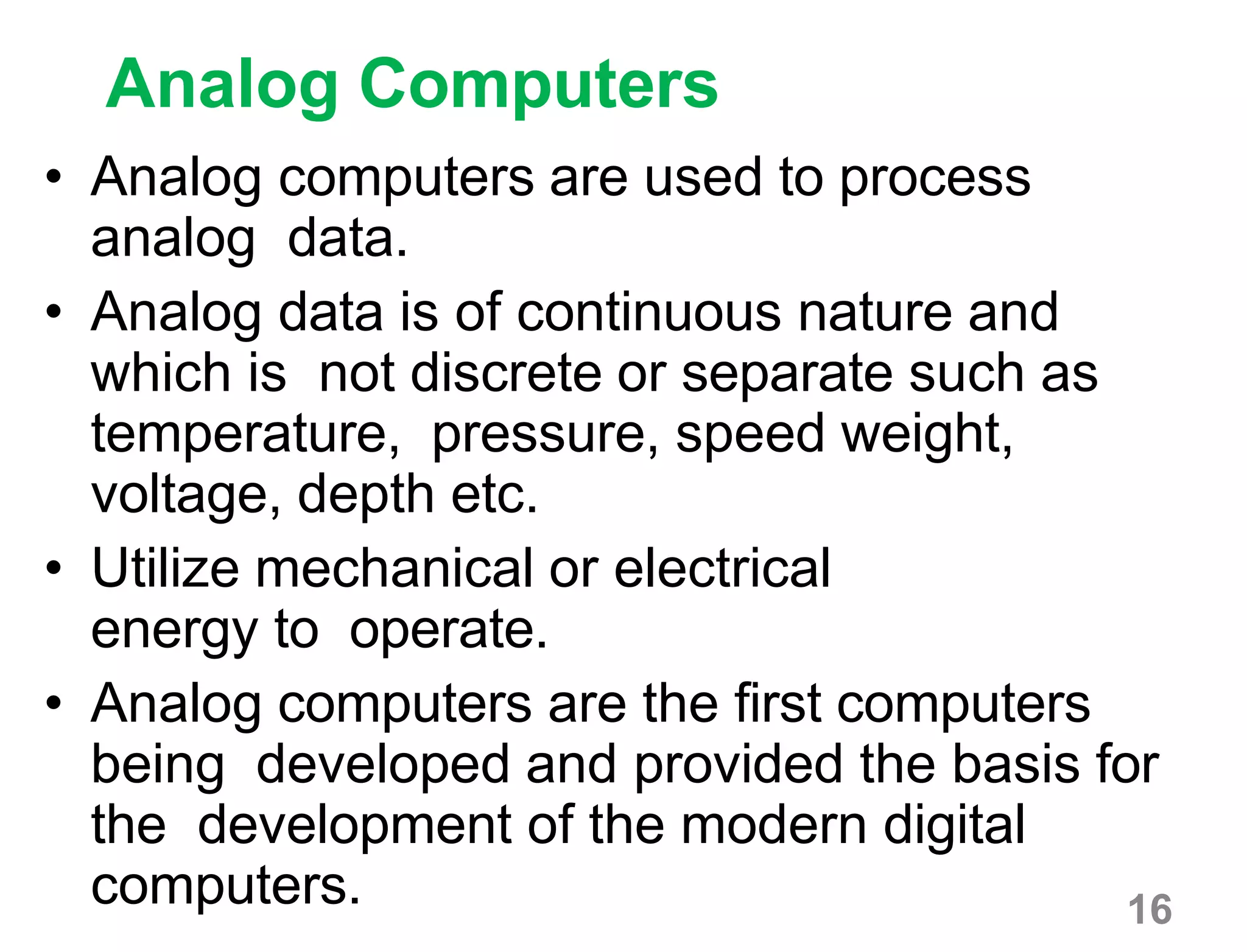 Analog Computers

• Analog computers are used to process analog data.
• Analog data is of continuous nature and which is not discrete or separate such as temperature, pressure, speed weight, voltage, depth etc.
• Utilize mechanical or electrical energy to operate.
• Analog computers are the first computers being developed and provided the basis for the development of the modern digital computers.

16